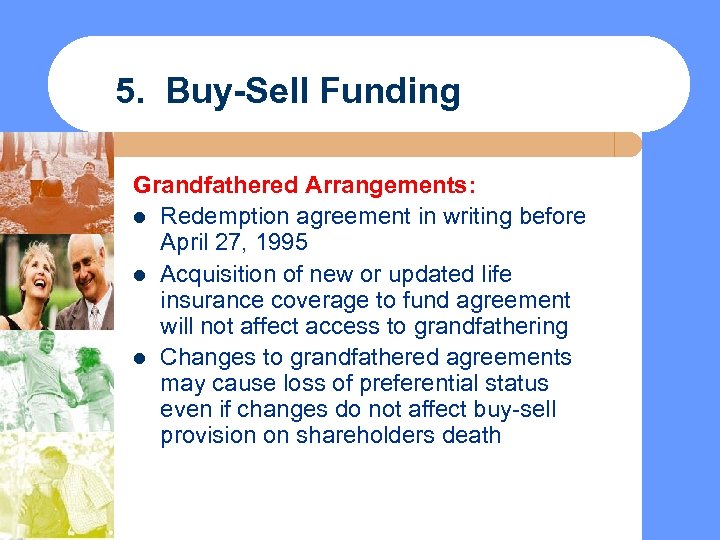 5. Buy-Sell Funding

Grandfathered Arrangements:

- Redemption agreement in writing before April 27, 1995
- Acquisition of new or updated life insurance coverage to fund agreement will not affect access to grandfathering
- Changes to grandfathered agreements may cause loss of preferential status even if changes do not affect buy-sell provision on shareholders death